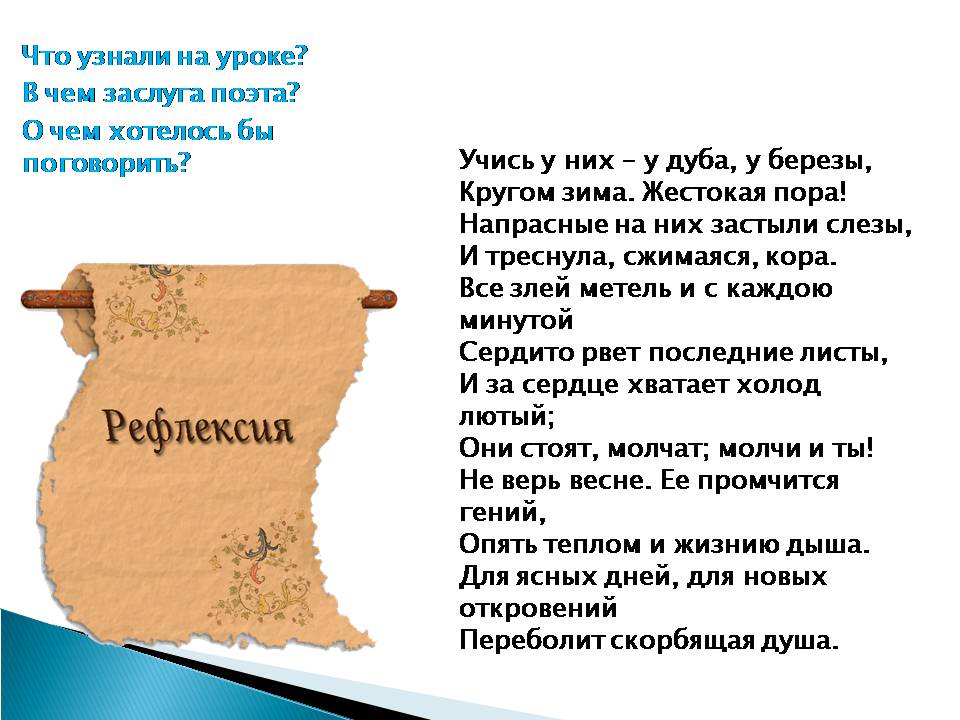 Что узнали на уроке?
В чем заслуга поэта?
О чем хотелось бы поговорить?

Рефлексия

Учись у них – у дуба, у березы,
Кругом зима. Жестокая пора!
Напрасные на них застыли слезы,
И треснула, сжимаяся, кора.
Все злей метель и с каждою минутой
Сердито рвет последние листы,
И за сердце хватает холод лютый;
Они стоят, молчат; молчи и ты!
Не верь весне. Ее промчится гений,
Опять теплом и жизнию дыша.
Для ясных дней, для новых откровений
Переболит скорбящая душа.